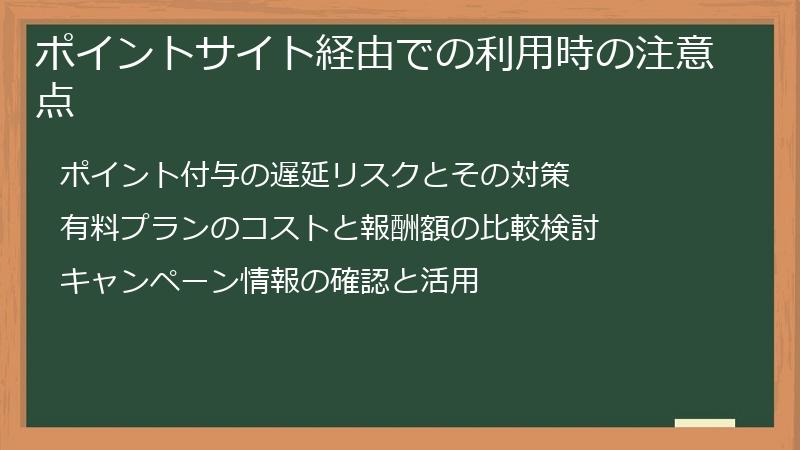 ポイントサイト経由での利用時の注意点

ポイント付与の遅延リスクとその対策

有料プランのコストと報酬額の比較検討

キャンペーン情報の確認と活用